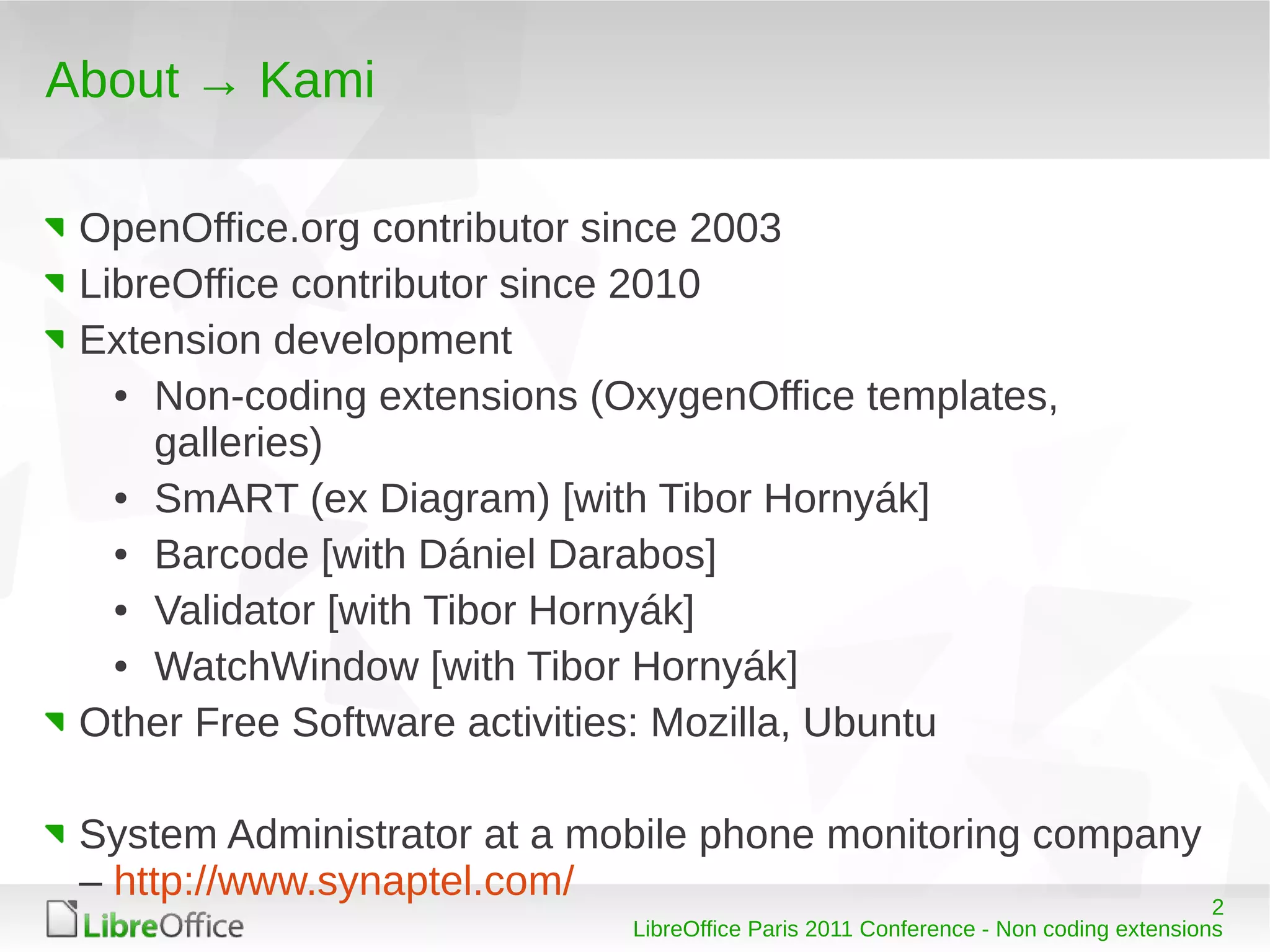 About → Kami

OpenOffice.org contributor since 2003
LibreOffice contributor since 2010
Extension development
• Non-coding extensions (OxygenOffice templates, galleries)
• SmART (ex Diagram) [with Tibor Hornyák]
• Barcode [with Dániel Darabos]
• Validator [with Tibor Hornyák]
• WatchWindow [with Tibor Hornyák]
Other Free Software activities: Mozilla, Ubuntu

System Administrator at a mobile phone monitoring company – http://www.synaptel.com/

LibreOffice

2
LibreOffice Paris 2011 Conference - Non coding extensions